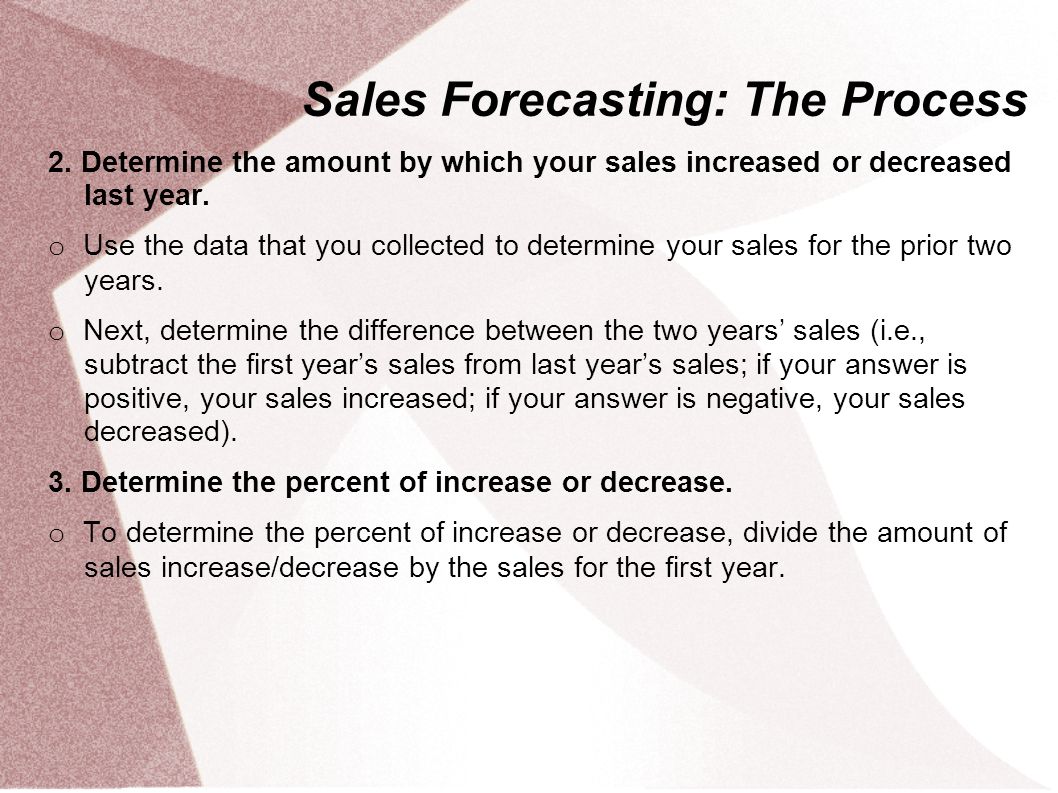 Sales Forecasting: The Process

2. Determine the amount by which your sales increased or decreased last year.

o Use the data that you collected to determine your sales for the prior two years.

o Next, determine the difference between the two years’ sales (i.e., subtract the first year’s sales from last year’s sales; if your answer is positive, your sales increased; if your answer is negative, your sales decreased).

3. Determine the percent of increase or decrease.

o To determine the percent of increase or decrease, divide the amount of sales increase/decrease by the sales for the first year.